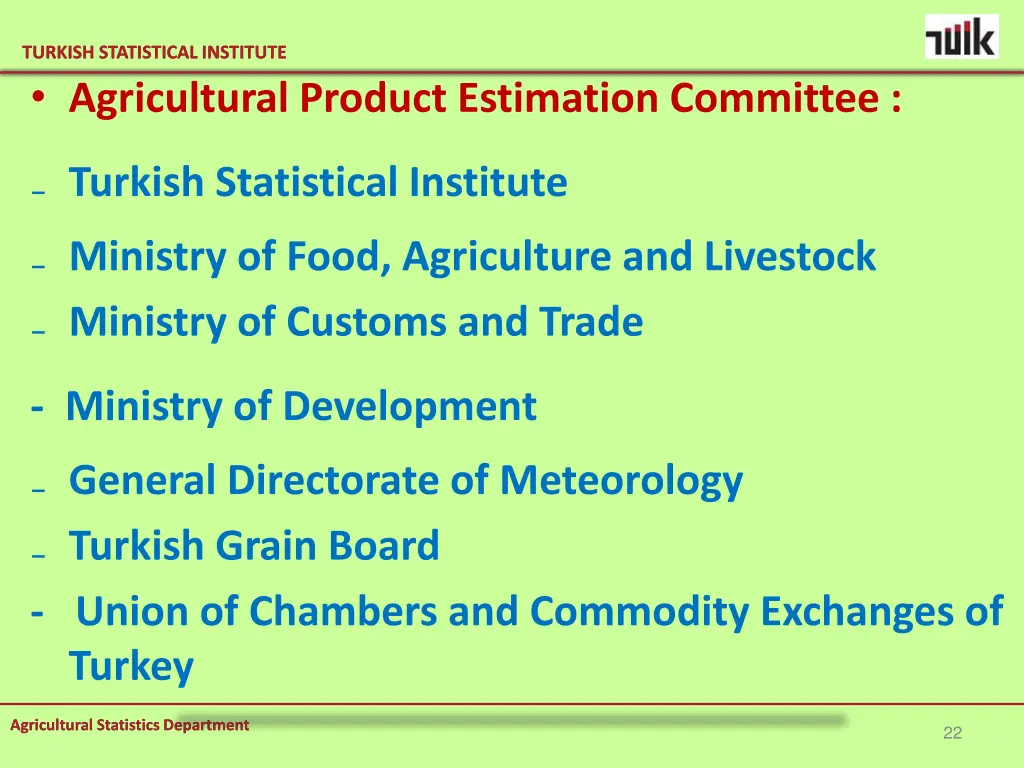 TURKISH STATISTICAL INSTITUTE

TÜİK

• Agricultural Product Estimation Committee :

– Turkish Statistical Institute

– Ministry of Food, Agriculture and Livestock

– Ministry of Customs and Trade

- Ministry of Development

– General Directorate of Meteorology

– Turkish Grain Board

- Union of Chambers and Commodity Exchanges of Turkey

Agricultural Statistics Department

22